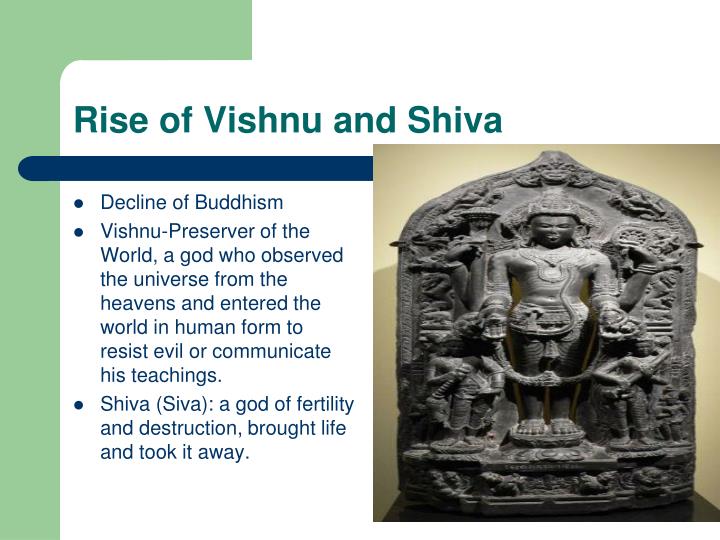 Rise of Vishnu and Shiva

- Decline of Buddhism
- Vishnu-Preserver of the World, a god who observed the universe from the heavens and entered the world in human form to resist evil or communicate his teachings.
- Shiva (Siva): a god of fertility and destruction, brought life and took it away.